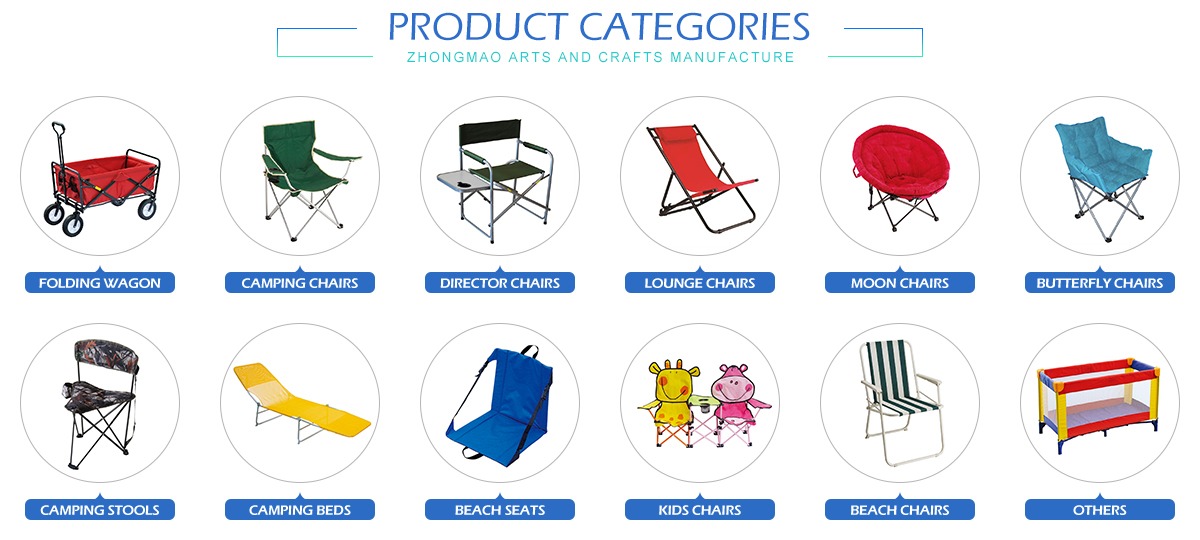 PRODUCT CATEGORIES
ZHONGMAO ARTS AND CRAFTS MANUFACTURE

FOLDING WAGON
CAMPING CHAIRS
DIRECTOR CHAIRS
LOUNGE CHAIRS
MOON CHAIRS
BUTTERFLY CHAIRS

CAMPING STOOLS
CAMPING BEDS
BEACH SEATS
KIDS CHAIRS
BEACH CHAIRS
OTHERS